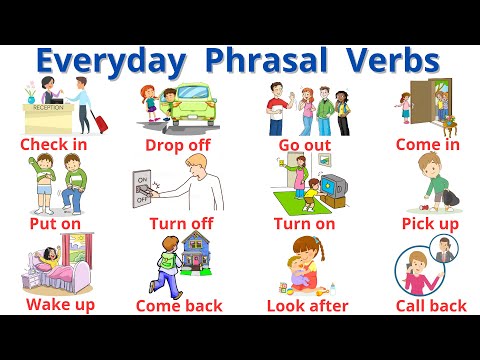 Everyday Phrasal Verbs

RECEPTION

Check in

Drop off

Go out

Come in

Put on

ON
OFF

Turn off

Turn on

Pick up

Wake up

Come back

Look after

Call back